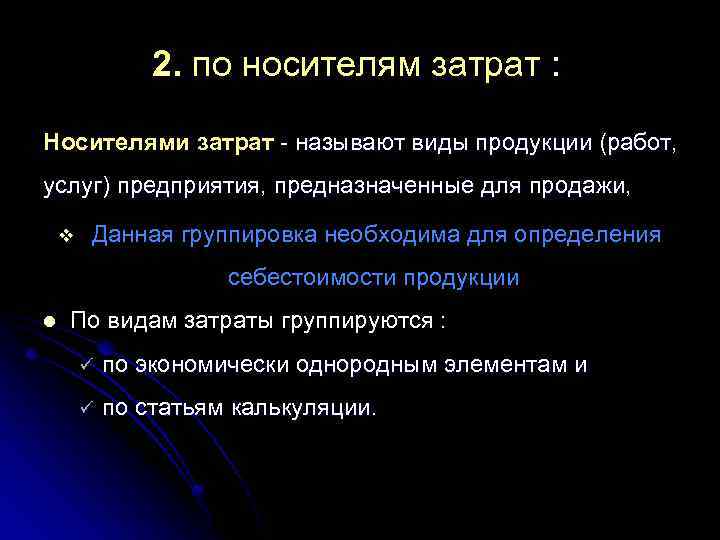 2. по носителям затрат :

Носителями затрат - называют виды продукции (работ, услуг) предприятия, предназначенные для продажи,

❖ Данная группировка необходима для определения себестоимости продукции

● По видам затраты группируются :

✓ по экономически однородным элементам и

✓ по статьям калькуляции.